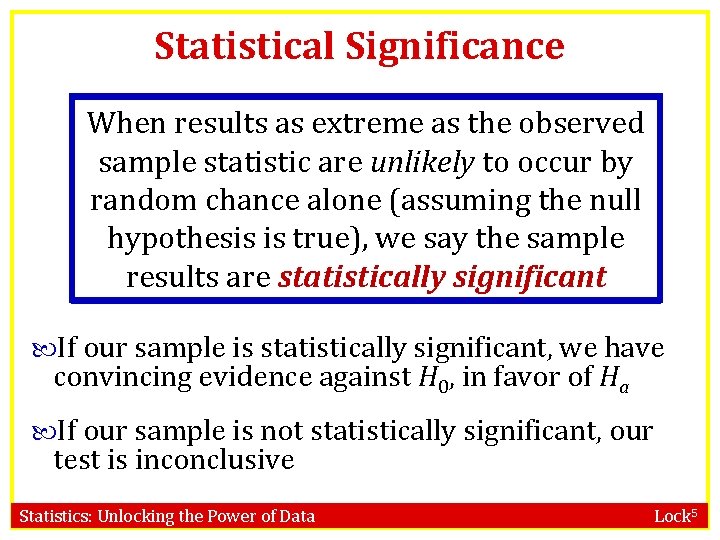 Statistical Significance

When results as extreme as the observed sample statistic are unlikely to occur by random chance alone (assuming the null hypothesis is true), we say the sample results are statistically significant

If our sample is statistically significant, we have convincing evidence against $H_0$, in favor of $H_a$

If our sample is not statistically significant, our test is inconclusive

Statistics: Unlocking the Power of Data

Lock$^5$